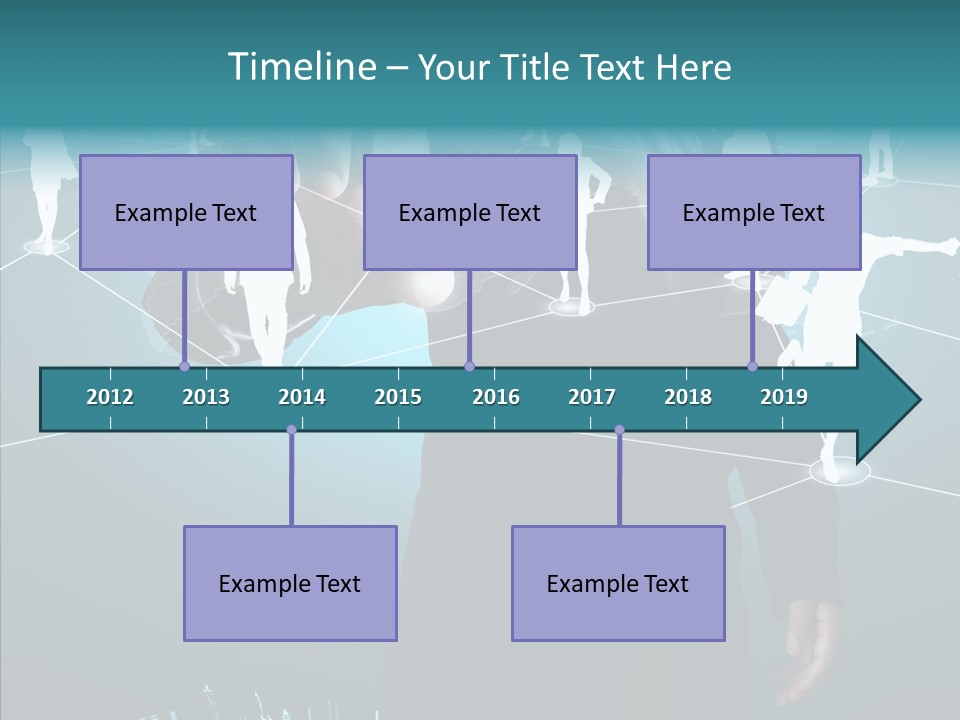 Timeline – Your Title Text Here

Example Text

Example Text

Example Text

2012 2013 2014 2015 2016 2017 2018 2019

Example Text

Example Text